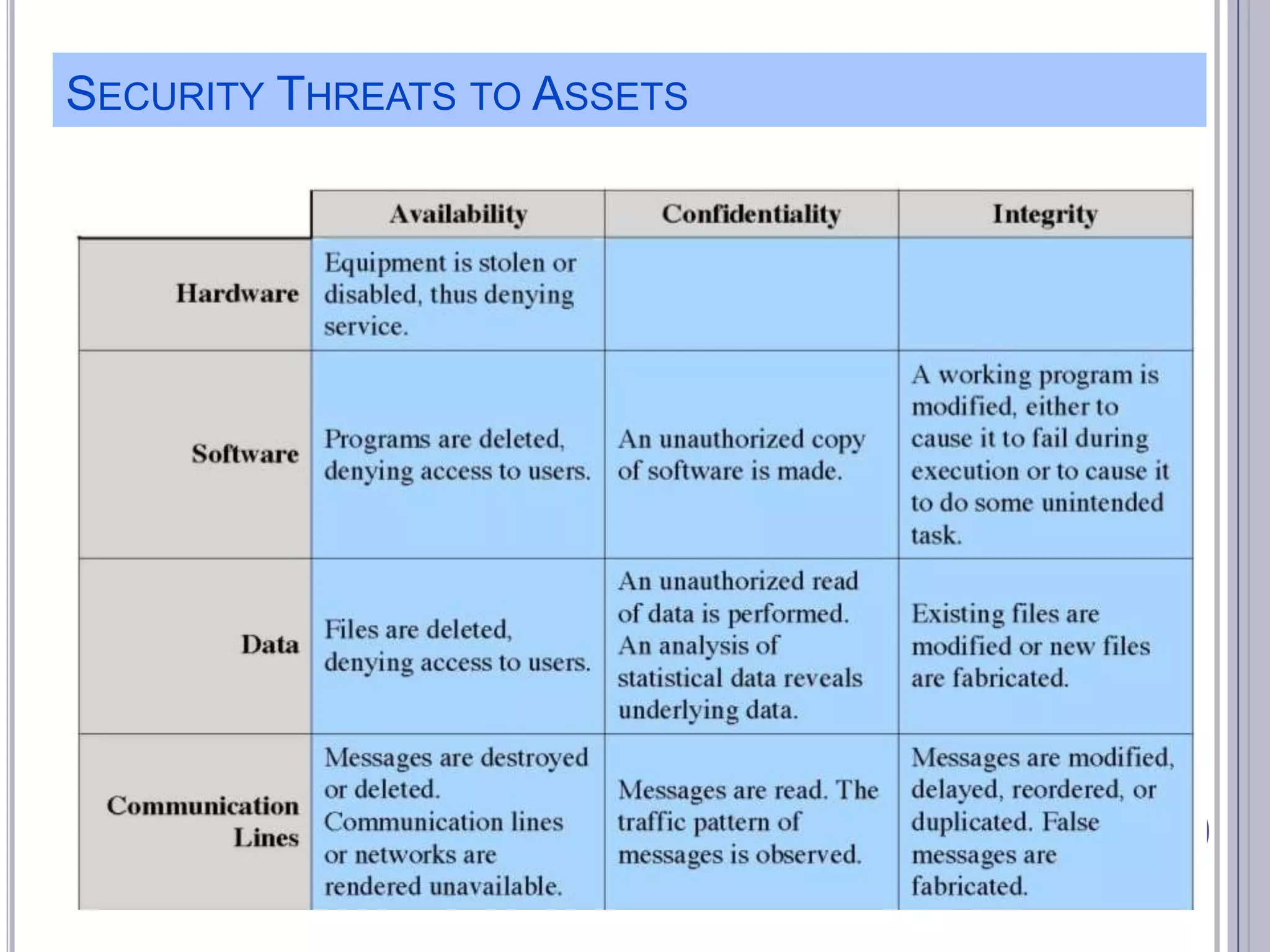 SECURITY THREATS TO ASSETS

| | Availability | Confidentiality | Integrity |
|---|---|---|---|
| Hardware | Equipment is stolen or disabled, thus denying service. | | |
| Software | Programs are deleted, denying access to users. | An unauthorized copy of software is made. | A working program is modified, either to cause it to fail during execution or to cause it to do some unintended task. |
| Data | Files are deleted, denying access to users. | An unauthorized read of data is performed. An analysis of statistical data reveals underlying data. | Existing files are modified or new files are fabricated. |
| Communication Lines | Messages are destroyed or deleted. Communication lines or networks are rendered unavailable. | Messages are read. The traffic pattern of messages is observed. | Messages are modified, delayed, reordered, or duplicated. False messages are fabricated. |